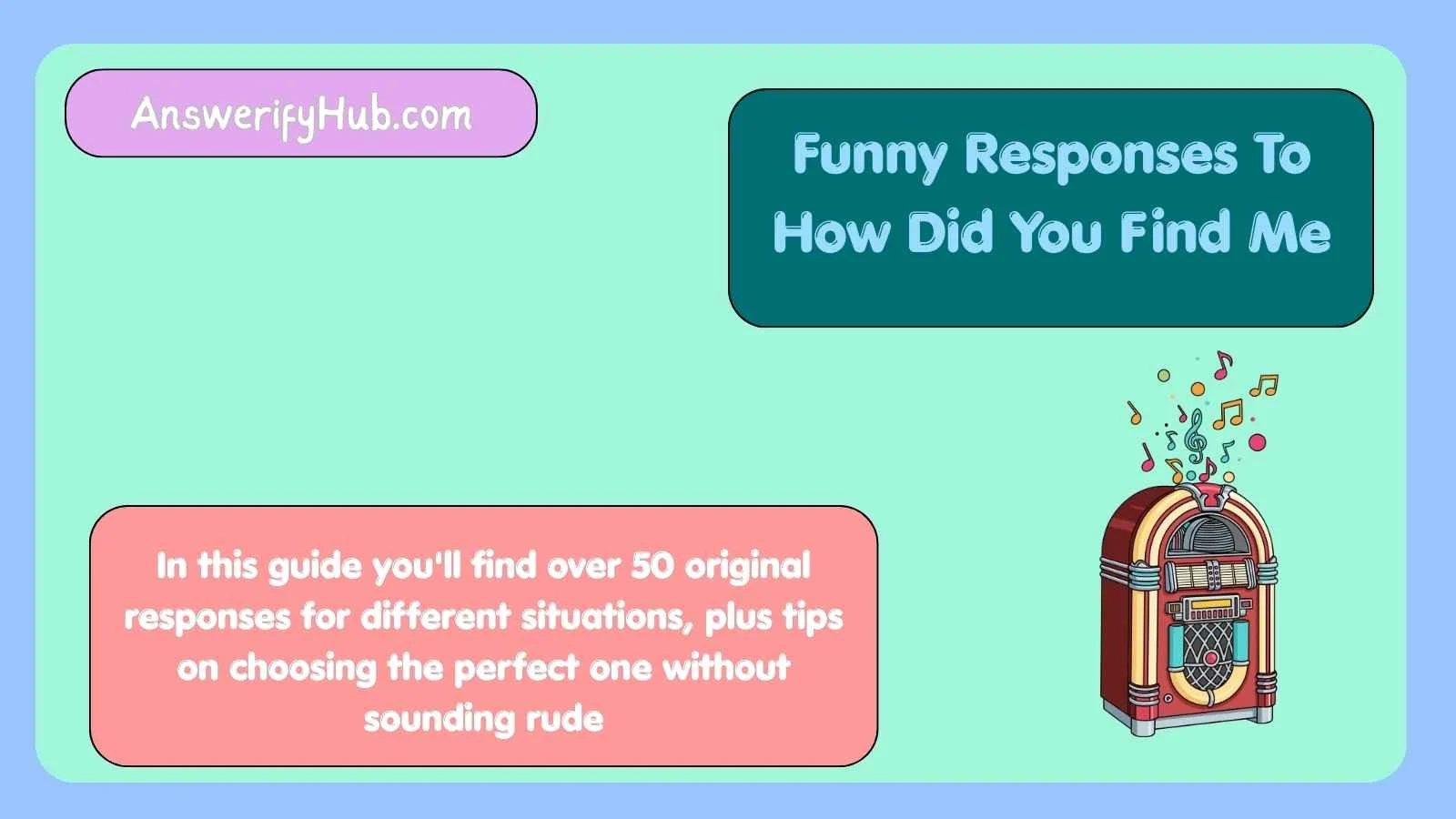 AnswerifyHub.com

Funny Responses To How Did You Find Me

In this guide you'll find over 50 original responses for different situations, plus tips on choosing the perfect one without sounding rude